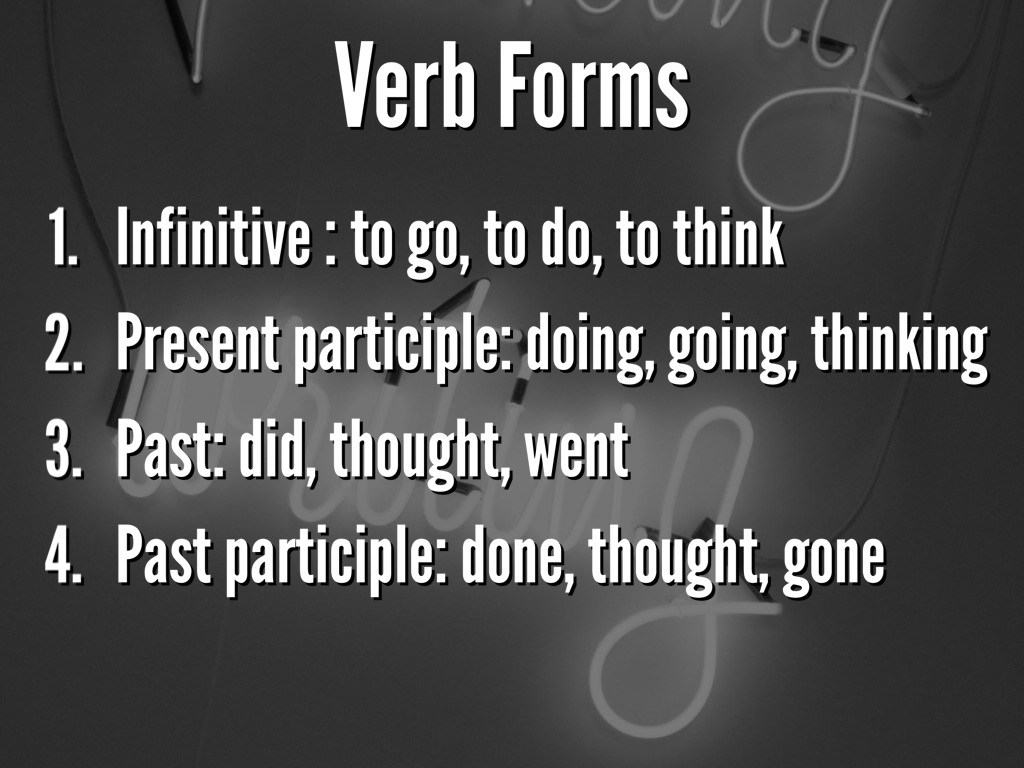 Verb Forms

1. Infinitive : to go, to do, to think
2. Present participle: doing, going, thinking
3. Past: did, thought, went
4. Past participle: done, thought, gone